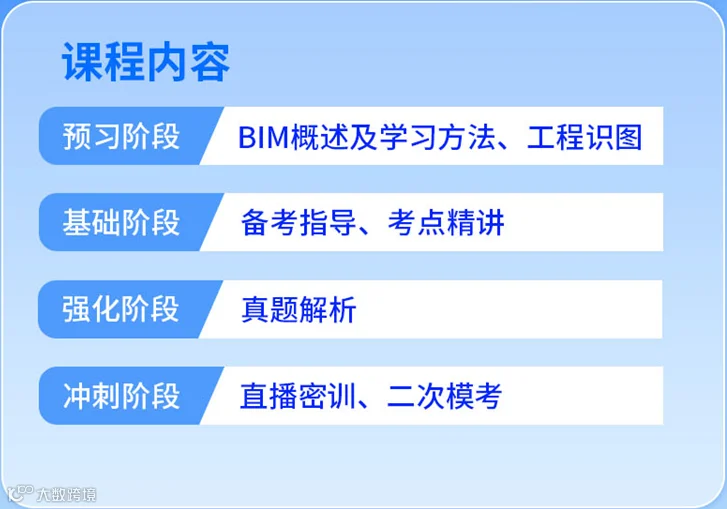 课程内容

预习阶段 BIM概述及学习方法、工程识图

基础阶段 备考指导、考点精讲

强化阶段 真题解析

冲刺阶段 直播密训、二次模考

大数跨境